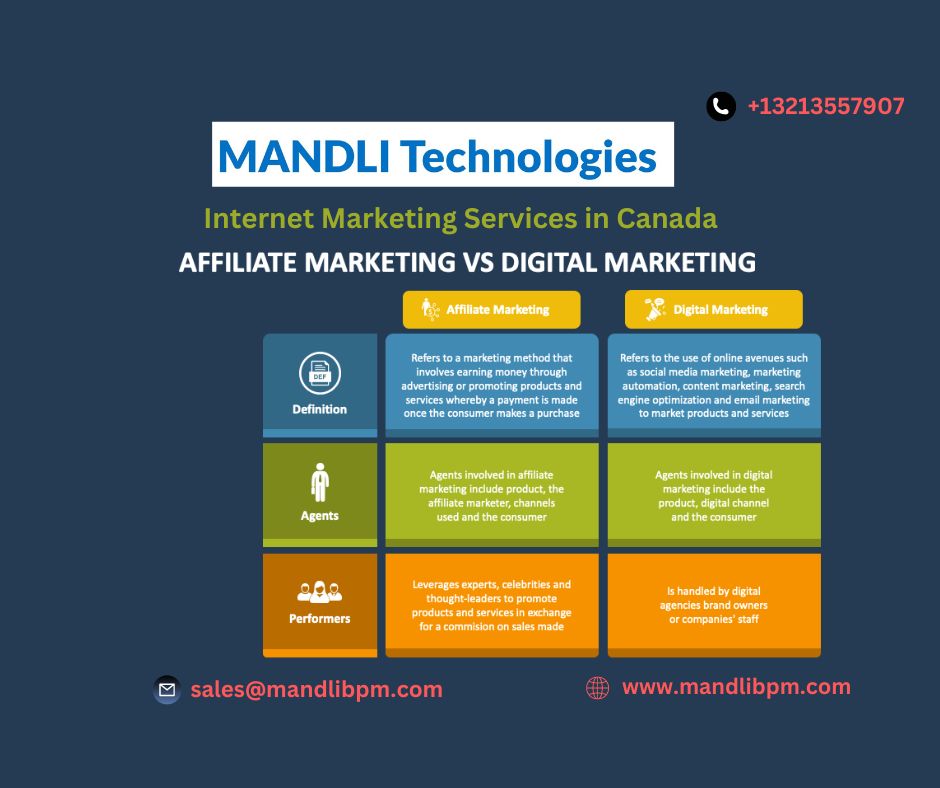 +13213557907

MANDLI Technologies

Internet Marketing Services in Canada

AFFILIATE MARKETING VS DIGITAL MARKETING

| | Affiliate Marketing | Digital Marketing |
|---|---|---|
| DEF Definition | Refers to a marketing method that involves earning money through advertising or promoting products and services whereby a payment is made once the consumer makes a purchase | Refers to the use of online avenues such as social media marketing, marketing automation, content marketing, search engine optimization and email marketing to market products and services |
| Agents | Agents involved in affiliate marketing include product, the affiliate marketer, channels used and the consumer | Agents involved in digital marketing include the product, digital channel and the consumer |
| Performers | Leverages experts, celebrities and thought-leaders to promote products and services in exchange for a commision on sales made | Is handled by digital agencies brand owners or companies' staff |

sales@mandlibpm.com

www.mandlibpm.com